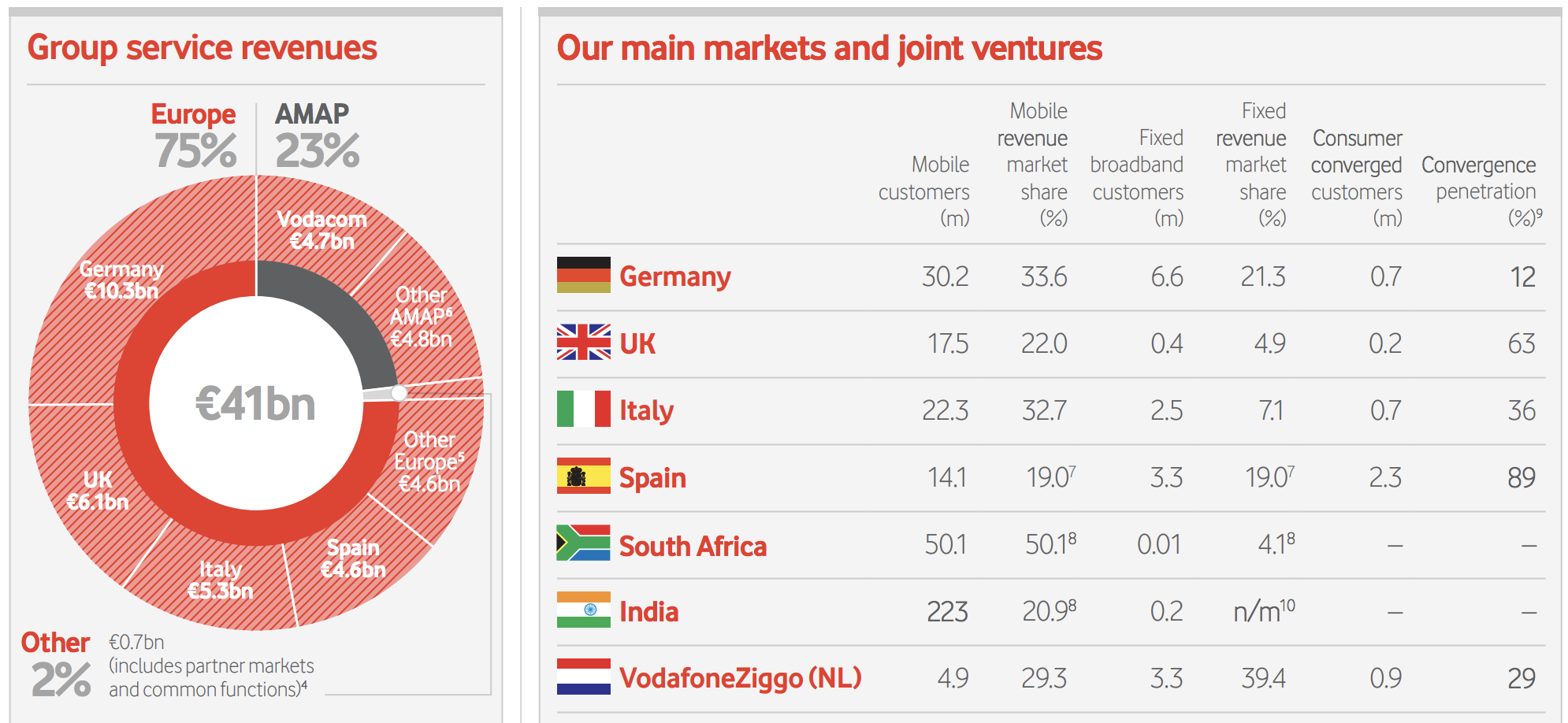 Group service revenues

Europe
75%

AMAP
23%

Vodacom
€4.7bn

Other
AMAP$^6$
€4.8bn

Other
Europe$^5$
€4.6bn

Spain
€4.6bn

Italy
€5.3bn

UK
€6.1bn

Germany
€10.3bn

€41bn

Other
2%
€0.7bn
(includes partner markets and common functions)$^4$

Our main markets and joint ventures

| | Mobile customers (m) | Mobile revenue market share (%) | Fixed broadband customers (m) | Fixed revenue market share (%) | Consumer converged customers (m) | Convergence penetration (%)$^9$ |
|---|---|---|---|---|---|---|
| Germany | 30.2 | 33.6 | 6.6 | 21.3 | 0.7 | 12 |
| UK | 17.5 | 22.0 | 0.4 | 4.9 | 0.2 | 63 |
| Italy | 22.3 | 32.7 | 2.5 | 7.1 | 0.7 | 36 |
| Spain | 14.1 | 19.0$^7$ | 3.3 | 19.0$^7$ | 2.3 | 89 |
| South Africa | 50.1 | 50.1$^8$ | 0.01 | 4.1$^8$ | – | – |
| India | 223 | 20.9$^8$ | 0.2 | n/m$^{10}$ | – | – |
| VodafoneZiggo (NL) | 4.9 | 29.3 | 3.3 | 39.4 | 0.9 | 29 |